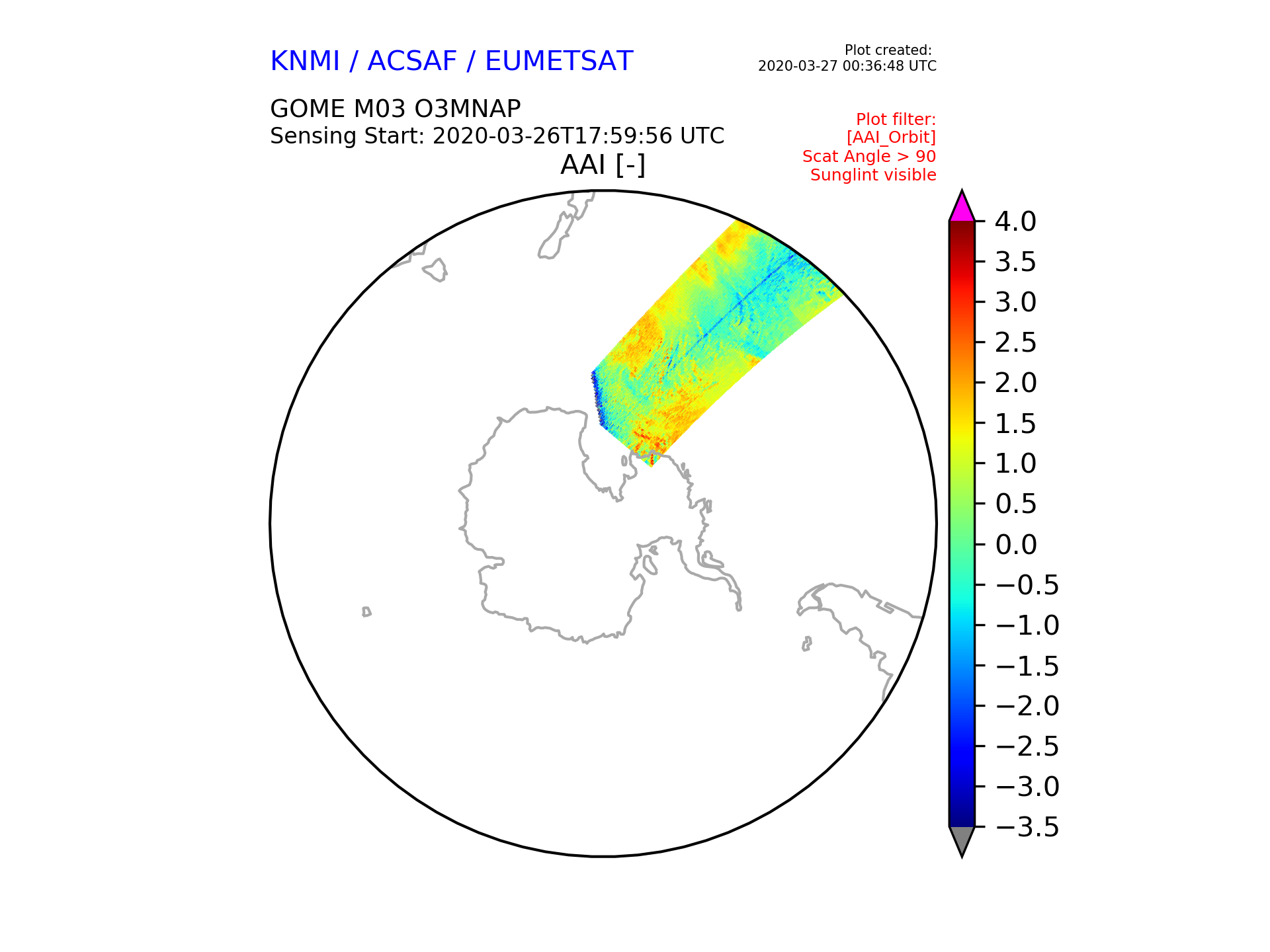 KNMI / ACSAF / EUMETSAT

Plot created:
2020-03-27 00:36:48 UTC

GOME M03 O3MNAP
Sensing Start: 2020-03-26T17:59:56 UTC

Plot filter:
[AAI_Orbit]
Scat Angle > 90
Sunglint visible

AAI [-]

4.0
3.5
3.0
2.5
2.0
1.5
1.0
0.5
0.0
−0.5
−1.0
−1.5
−2.0
−2.5
−3.0
−3.5